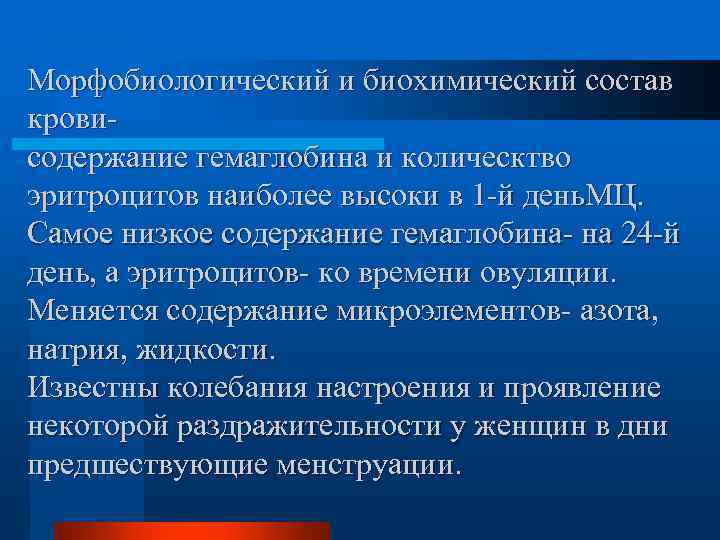 Морфобиологический и биохимический состав крови-
содержание гемаглобина и количество эритроцитов наиболее высоки в 1-й деньМЦ. Самое низкое содержание гемаглобина- на 24-й день, а эритроцитов- ко времени овуляции. Меняется содержание микроэлементов- азота, натрия, жидкости.
Известны колебания настроения и проявление некоторой раздражительности у женщин в дни предшествующие менструации.